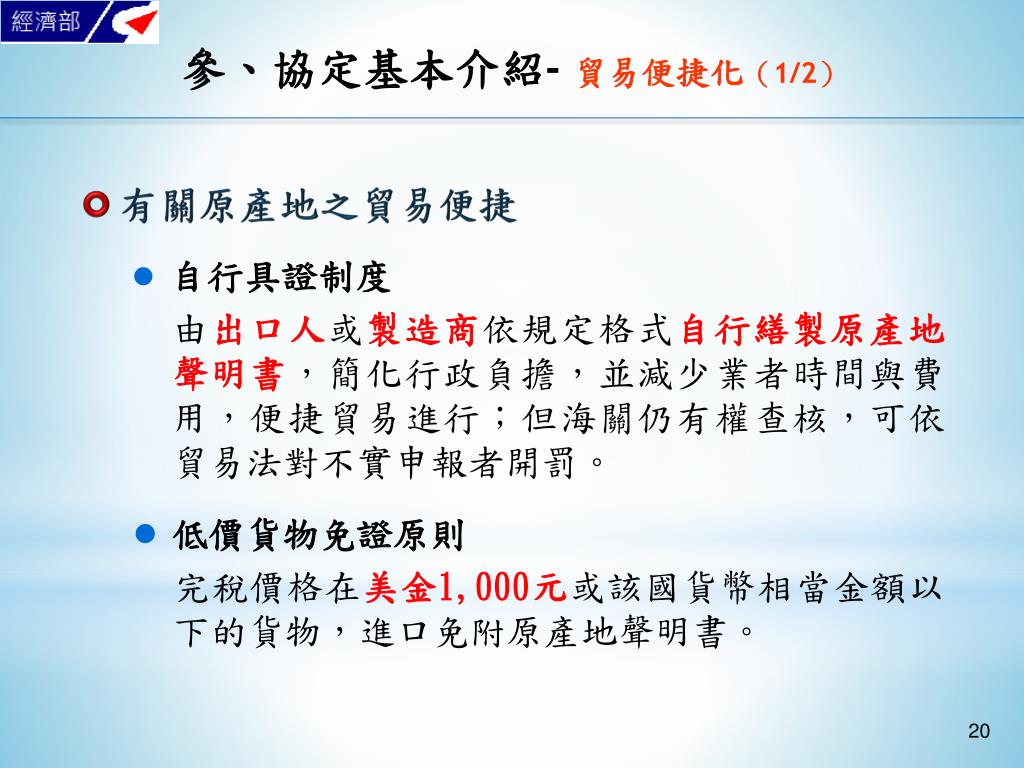 經濟部

參、協定基本介紹- 貿易便捷化（1/2）

有關原產地之貿易便捷

自行具證制度

由出口人或製造商依規定格式自行繕製原產地聲明書，簡化行政負擔，並減少業者時間與費用，便捷貿易進行；但海關仍有權查核，可依貿易法對不實申報者開罰。

低價貨物免證原則

完稅價格在美金1,000元或該國貨幣相當金額以下的貨物，進口免附原產地聲明書。

20